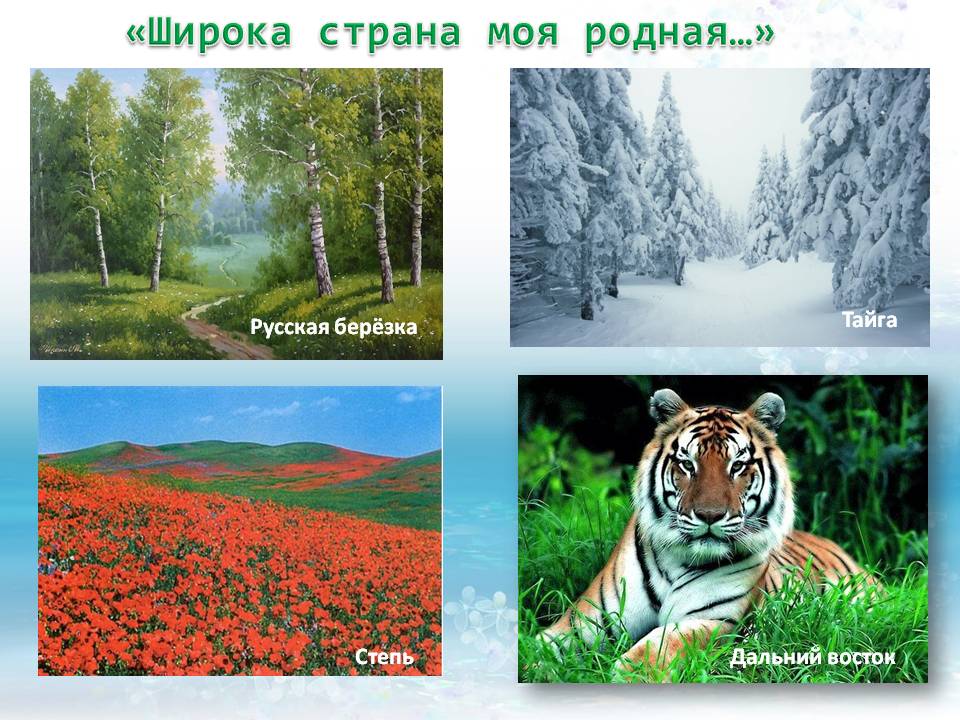 «Широка страна моя родная…»

Русская берёзка

Тайга

Степь

Дальний восток